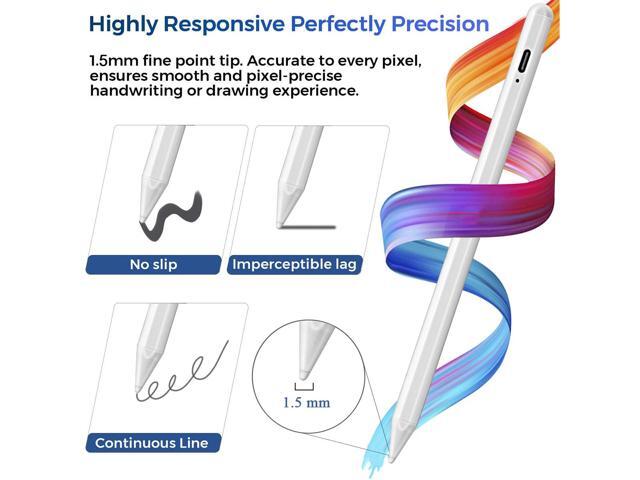 Highly Responsive Perfectly Precision

1.5mm fine point tip. Accurate to every pixel, ensures smooth and pixel-precise handwriting or drawing experience.

No slip

Imperceptible lag

Continuous Line

1.5 mm